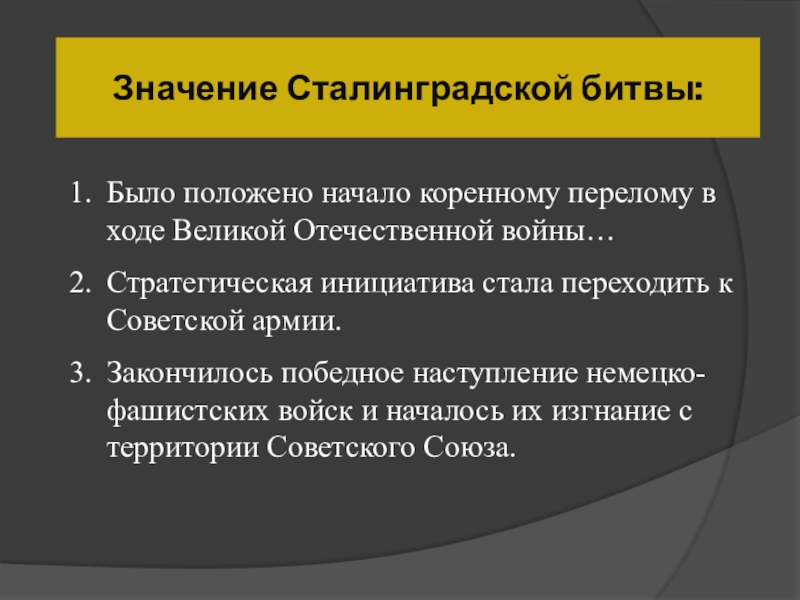 Значение Сталинградской битвы:

1. Было положено начало коренному перелому в ходе Великой Отечественной войны…

2. Стратегическая инициатива стала переходить к Советской армии.

3. Закончилось победное наступление немецко-фашистских войск и началось их изгнание с территории Советского Союза.